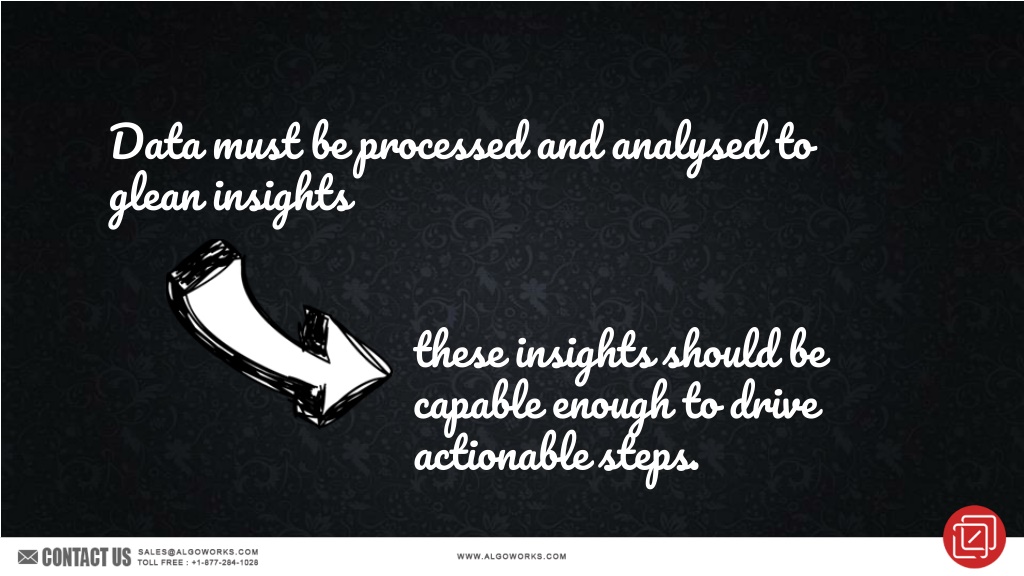 Data must be processed and analysed to glean insights

these insights should be capable enough to drive actionable steps.

CONTACT US SALES@ALGOWORKS.COM TOLL FREE : +1-877-284-1028

WWW.ALGOWORKS.COM